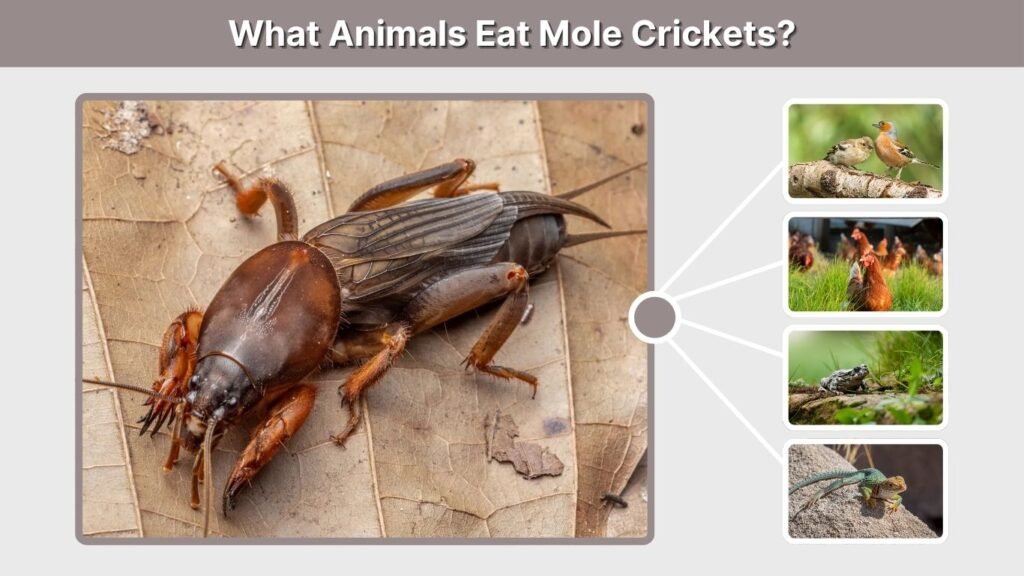 What Animals Eat Mole Crickets?